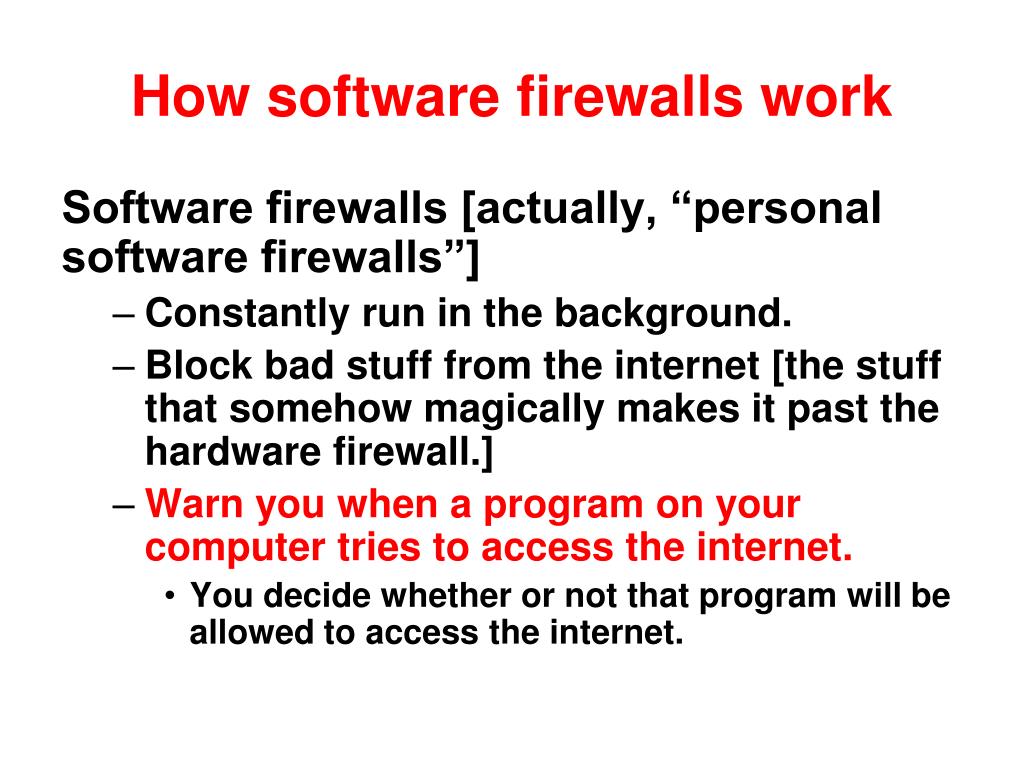 How software firewalls work

Software firewalls [actually, “personal software firewalls”]

– Constantly run in the background.

– Block bad stuff from the internet [the stuff that somehow magically makes it past the hardware firewall.]

– Warn you when a program on your computer tries to access the internet.

• You decide whether or not that program will be allowed to access the internet.